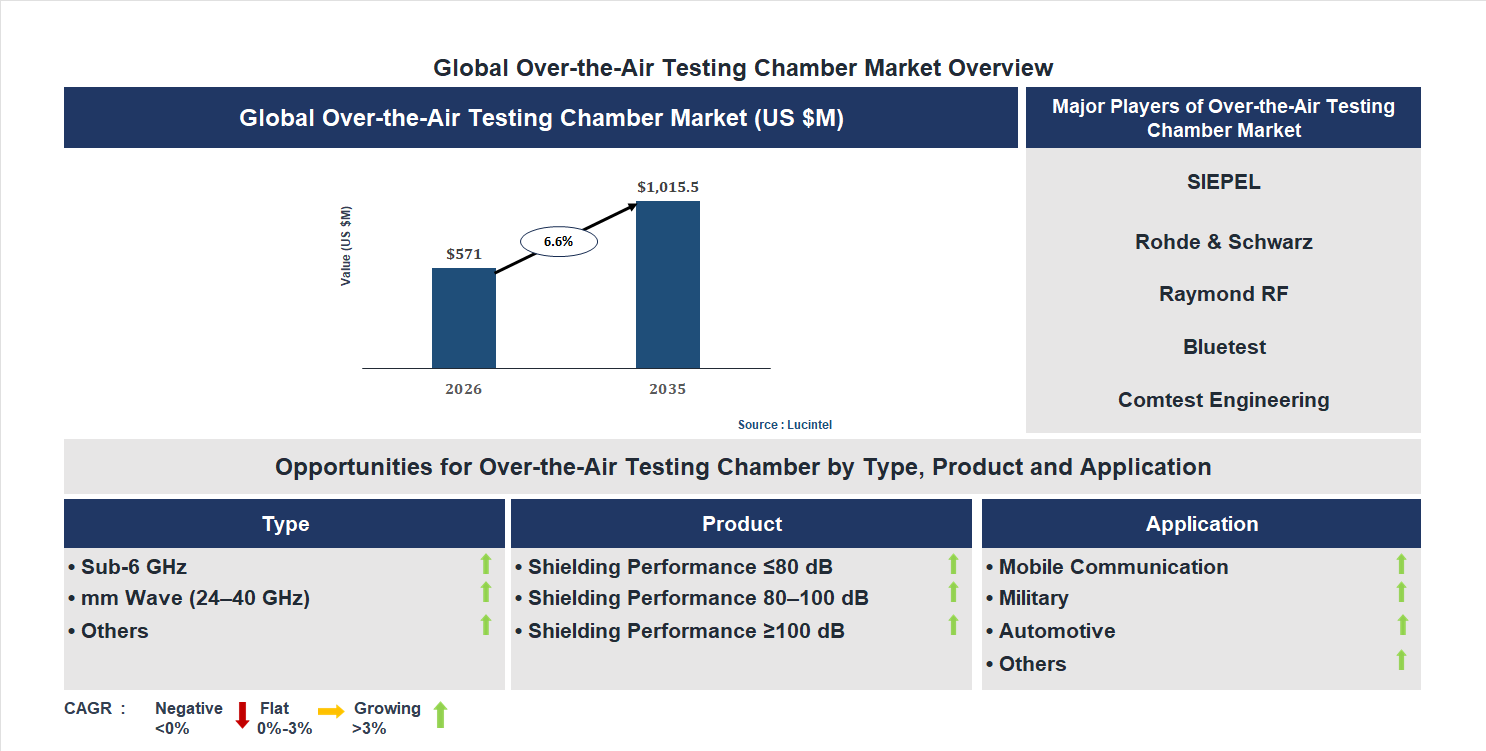 Global Over-the-Air Testing Chamber Market Overview

Global Over-the-Air Testing Chamber Market (US $M)

Value (US $M)

$571

6.6%

$1,015.5

2026

2035

Source : Lucintel

Major Players of Over-the-Air Testing Chamber Market

SIEPEL

Rohde & Schwarz

Raymond RF

Bluetest

Comtest Engineering

Opportunities for Over-the-Air Testing Chamber by Type, Product and Application

Type

• Sub-6 GHz
• mm Wave (24–40 GHz)
• Others

Product

• Shielding Performance ≤80 dB
• Shielding Performance 80–100 dB
• Shielding Performance ≥100 dB

Application

• Mobile Communication
• Military
• Automotive
• Others

CAGR : Negative <0% Flat 0%-3% Growing >3%